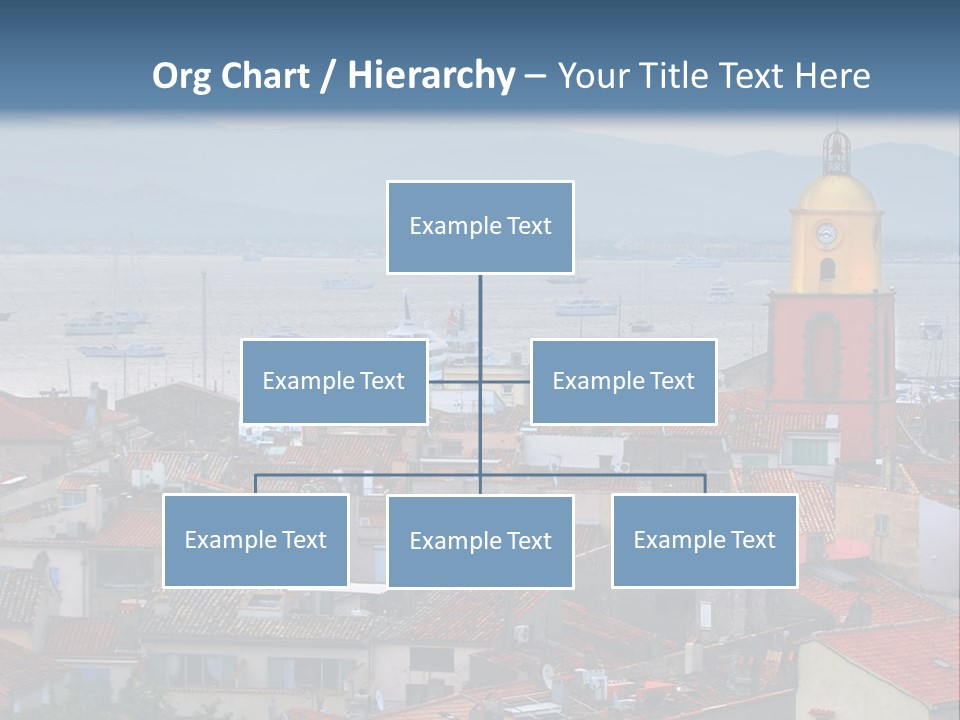 Org Chart / Hierarchy – Your Title Text Here

Example Text

Example Text

Example Text

Example Text

Example Text

Example Text